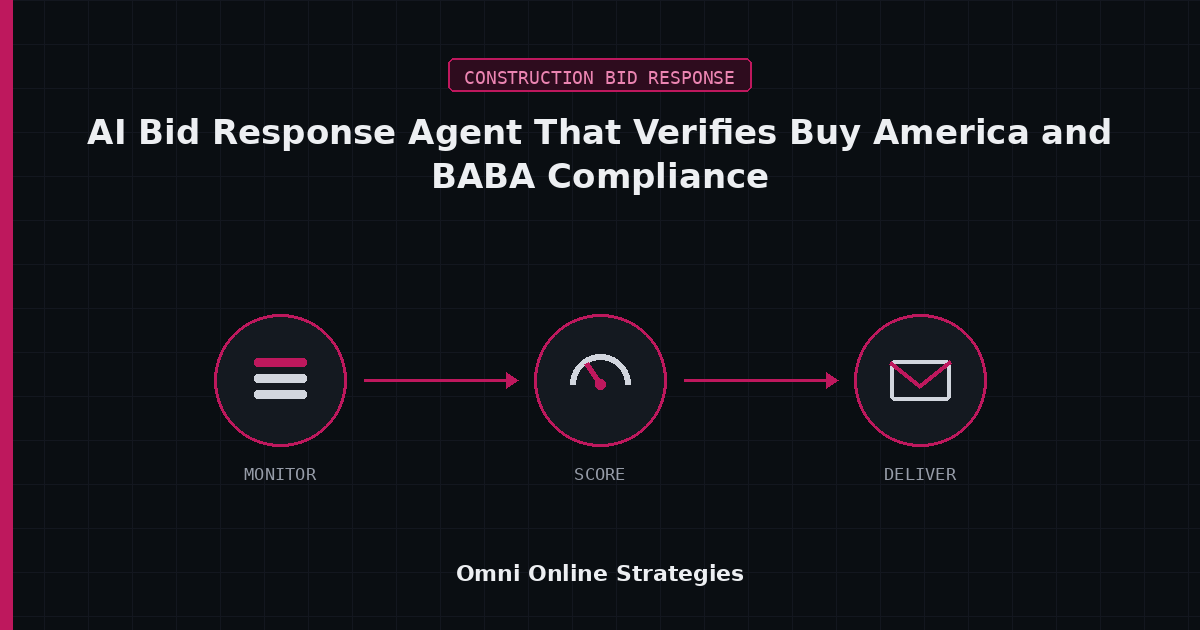 CONSTRUCTION BID RESPONSE

AI Bid Response Agent That Verifies Buy America and BABA Compliance

MONITOR

SCORE

DELIVER

Omni Online Strategies